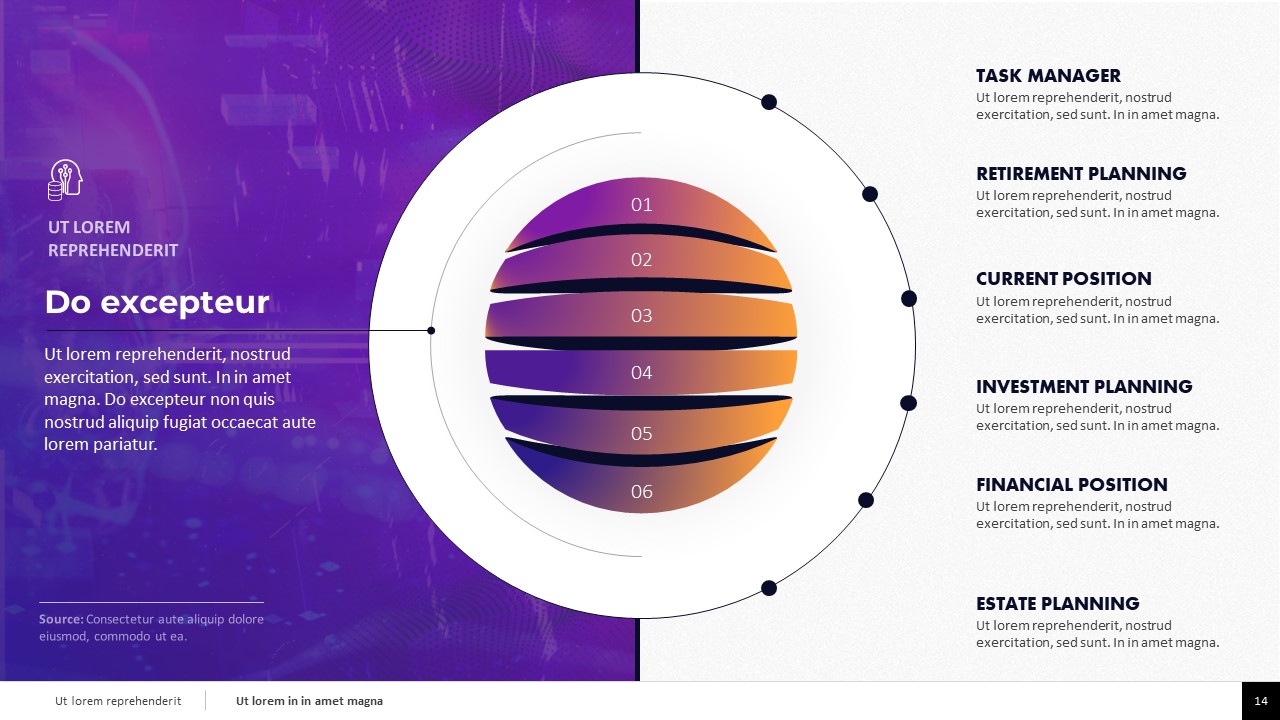 UT LOREM REPREHENDERIT

Do excepteur

Ut lorem reprehenderit, nostrud exercitation, sed sunt. In in amet magna. Do excepteur non quis nostrud aliquip fugiat occaecat aute lorem pariatur.

Source: Consectetur aute aliquip dolore eiusmod, commodo ut ea.

01
02
03
04
05
06

TASK MANAGER
Ut lorem reprehenderit, nostrud exercitation, sed sunt. In in amet magna.

RETIREMENT PLANNING
Ut lorem reprehenderit, nostrud exercitation, sed sunt. In in amet magna.

CURRENT POSITION
Ut lorem reprehenderit, nostrud exercitation, sed sunt. In in amet magna.

INVESTMENT PLANNING
Ut lorem reprehenderit, nostrud exercitation, sed sunt. In in amet magna.

FINANCIAL POSITION
Ut lorem reprehenderit, nostrud exercitation, sed sunt. In in amet magna.

ESTATE PLANNING
Ut lorem reprehenderit, nostrud exercitation, sed sunt. In in amet magna.

Ut lorem reprehenderit
Ut lorem in in amet magna
14